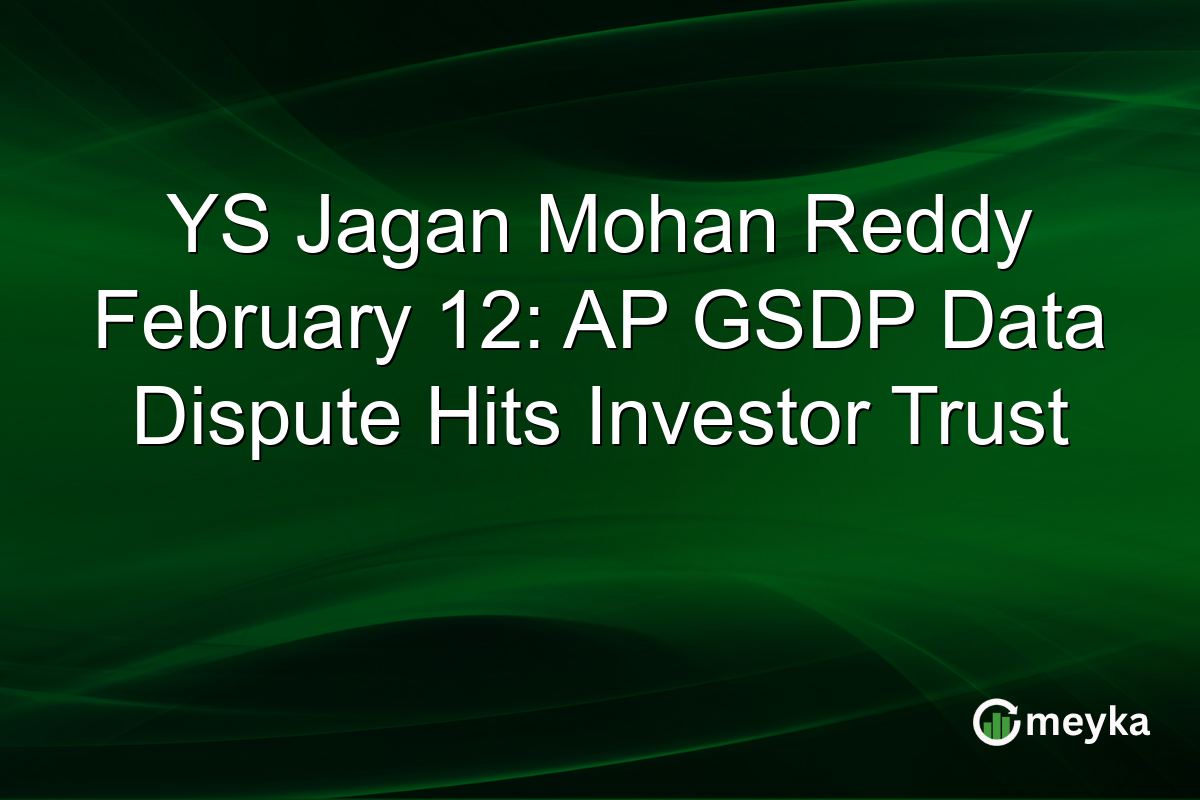 YS Jagan Mohan Reddy February 12: AP GSDP Data Dispute Hits Investor Trust

meyka